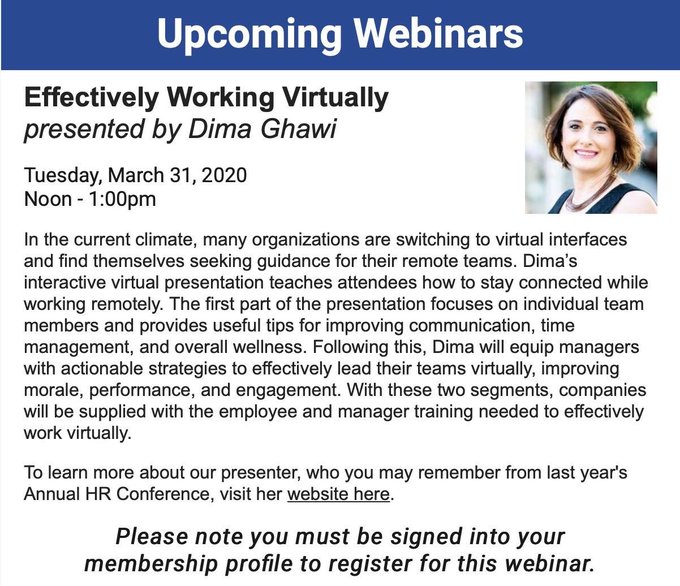 Upcoming Webinars

Effectively Working Virtually
presented by Dima Ghawi

Tuesday, March 31, 2020
Noon - 1:00pm

In the current climate, many organizations are switching to virtual interfaces and find themselves seeking guidance for their remote teams. Dima's interactive virtual presentation teaches attendees how to stay connected while working remotely. The first part of the presentation focuses on individual team members and provides useful tips for improving communication, time management, and overall wellness. Following this, Dima will equip managers with actionable strategies to effectively lead their teams virtually, improving morale, performance, and engagement. With these two segments, companies will be supplied with the employee and manager training needed to effectively work virtually.

To learn more about our presenter, who you may remember from last year's Annual HR Conference, visit her website here.

Please note you must be signed into your membership profile to register for this webinar.